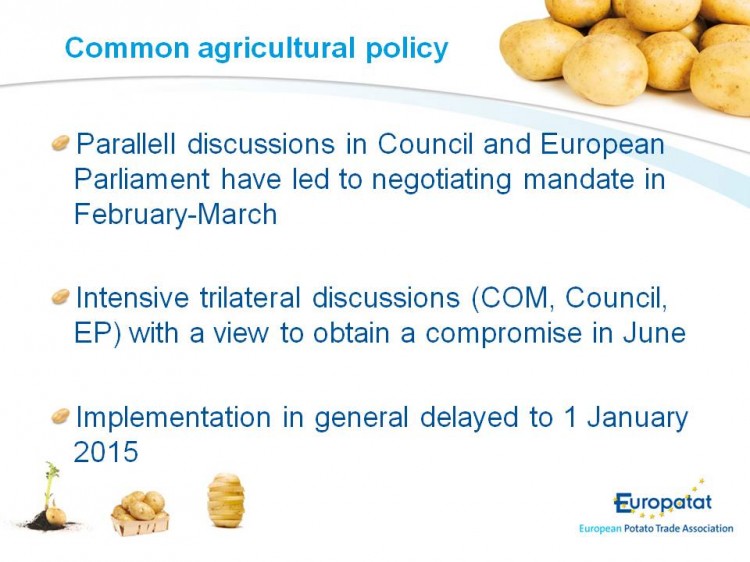 Common agricultural policy

Parallell discussions in Council and European Parliament have led to negotiating mandate in February-March

Intensive trilateral discussions (COM, Council, EP) with a view to obtain a compromise in June

Implementation in general delayed to 1 January 2015

Europatat
European Potato Trade Association